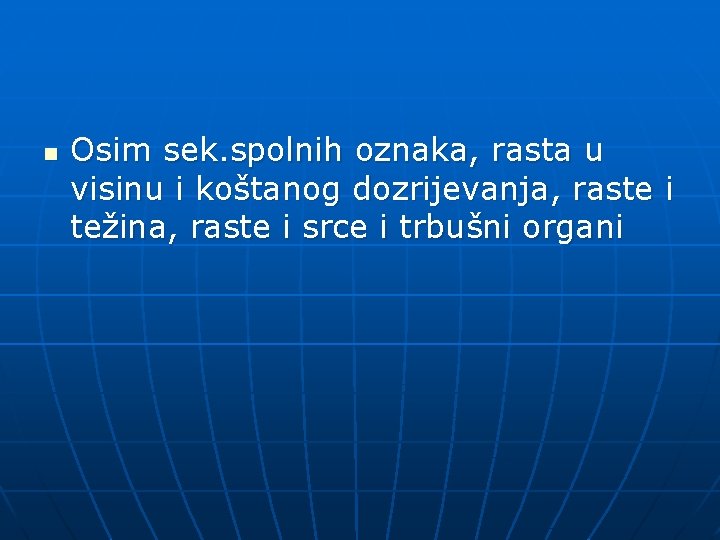 Osim sek.spolnih oznaka, rasta u visinu i koštanog dozrijevanja, raste i težina, raste i srce i trbušni organi